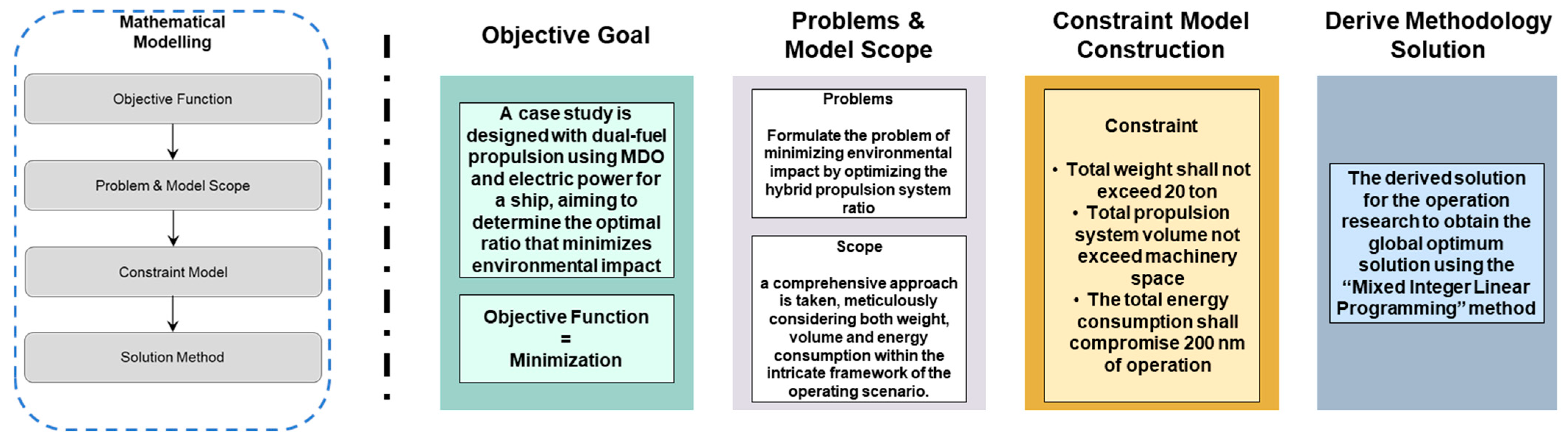 Mathematical Modelling

Objective Function

Problem & Model Scope

Constraint Model

Solution Method

Objective Goal

A case study is designed with dual-fuel propulsion using MDO and electric power for a ship, aiming to determine the optimal ratio that minimizes environmental impact

Objective Function = Minimization

Problems & Model Scope

Problems

Formulate the problem of minimizing environmental impact by optimizing the hybrid propulsion system ratio

Scope

a comprehensive approach is taken, meticulously considering both weight, volume and energy consumption within the intricate framework of the operating scenario.

Constraint Model Construction

Constraint

• Total weight shall not exceed 20 ton
• Total propulsion system volume not exceed machinery space
• The total energy consumption shall compromise 200 nm of operation

Derive Methodology Solution

The derived solution for the operation research to obtain the global optimum solution using the "Mixed Integer Linear Programming" method